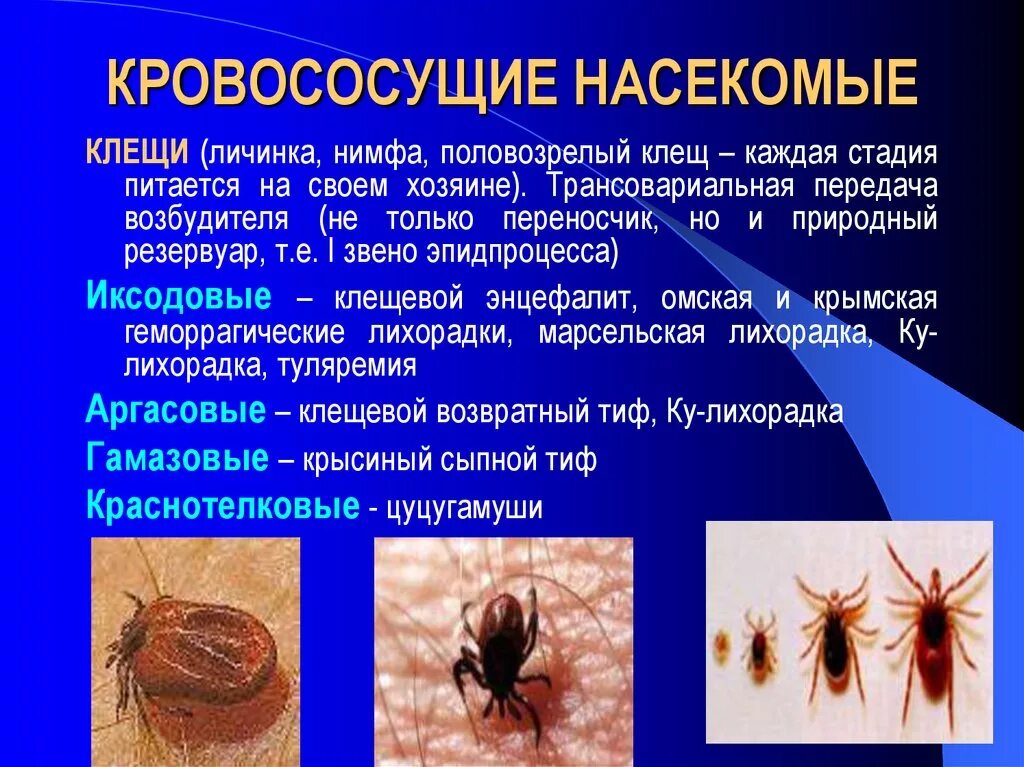 КРОВОСОСУЩИЕ НАСЕКОМЫЕ

КЛЕЩИ (личинка, нимфа, половозрелый клещ – каждая стадия питается на своем хозяине). Трансовариальная передача возбудителя (не только переносчик, но и природный резервуар, т.е. I звено эпидпроцесса)

Иксодовые – клещевой энцефалит, омская и крымская геморрагические лихорадки, марсельская лихорадка, Ку-лихорадка, туляремия

Аргасовые – клещевой возвратный тиф, Ку-лихорадка

Гамазовые – крысиный сыпной тиф

Краснотелковые - цуцугамуши